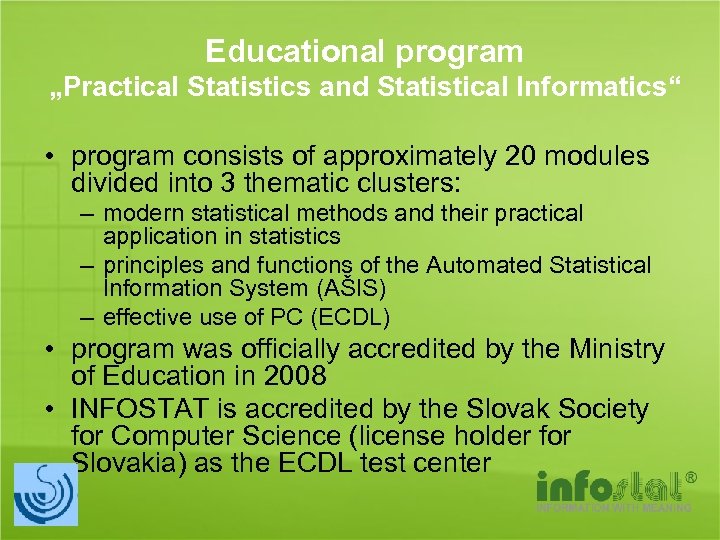 Educational program
„Practical Statistics and Statistical Informatics“

• program consists of approximately 20 modules divided into 3 thematic clusters:
– modern statistical methods and their practical application in statistics
– principles and functions of the Automated Statistical Information System (AŠIS)
– effective use of PC (ECDL)
• program was officially accredited by the Ministry of Education in 2008
• INFOSTAT is accredited by the Slovak Society for Computer Science (license holder for Slovakia) as the ECDL test center

infostat®
INFORMATION WITH MEANING